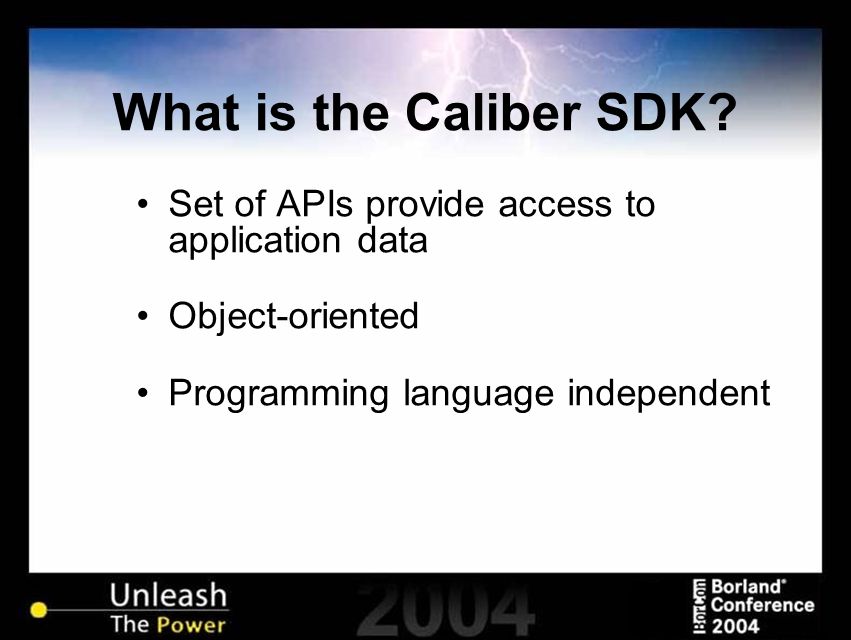 What is the Caliber SDK?

• Set of APIs provide access to application data

• Object-oriented

• Programming language independent

Unleash
The Power

2004

BorCon
Borland®
Conference
2004